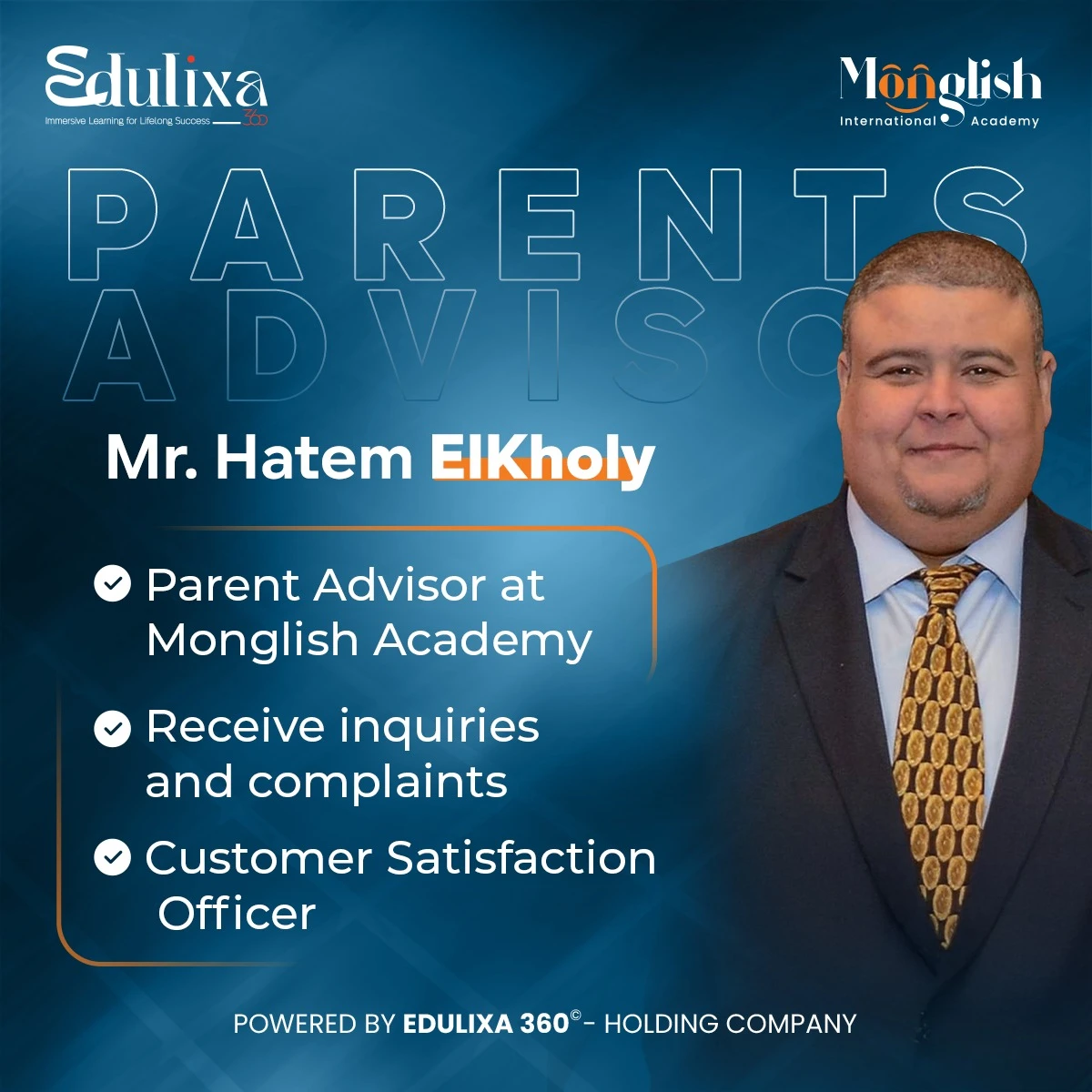 Edulixa
Immersive Learning for Lifelong Success 360

Monglish
International Academy

PARENTS
ADVISO

Mr. Hatem ElKholy

Parent Advisor at Monglish Academy

Receive inquiries and complaints

Customer Satisfaction Officer

POWERED BY EDULIXA 360© - HOLDING COMPANY